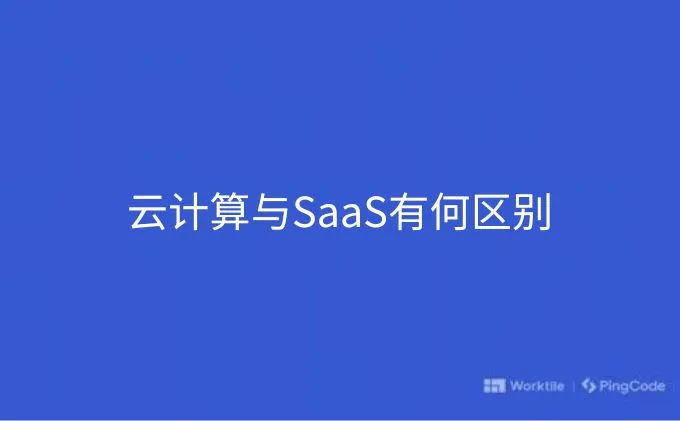 云计算与SaaS有何区别

Worktile | PingCode